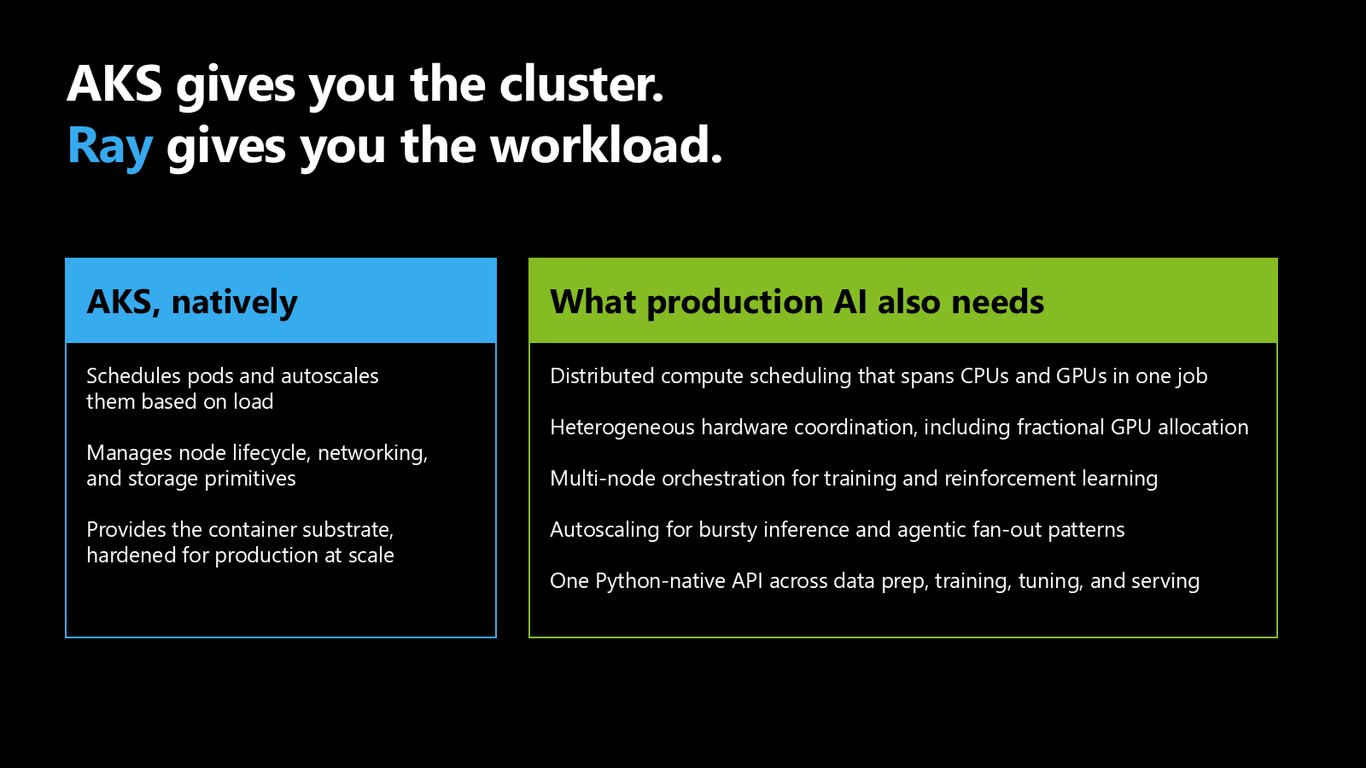 AKS gives you the cluster.
Ray gives you the workload.

AKS, natively

Schedules pods and autoscales them based on load

Manages node lifecycle, networking, and storage primitives

Provides the container substrate, hardened for production at scale

What production AI also needs

Distributed compute scheduling that spans CPUs and GPUs in one job

Heterogeneous hardware coordination, including fractional GPU allocation

Multi-node orchestration for training and reinforcement learning

Autoscaling for bursty inference and agentic fan-out patterns

One Python-native API across data prep, training, tuning, and serving